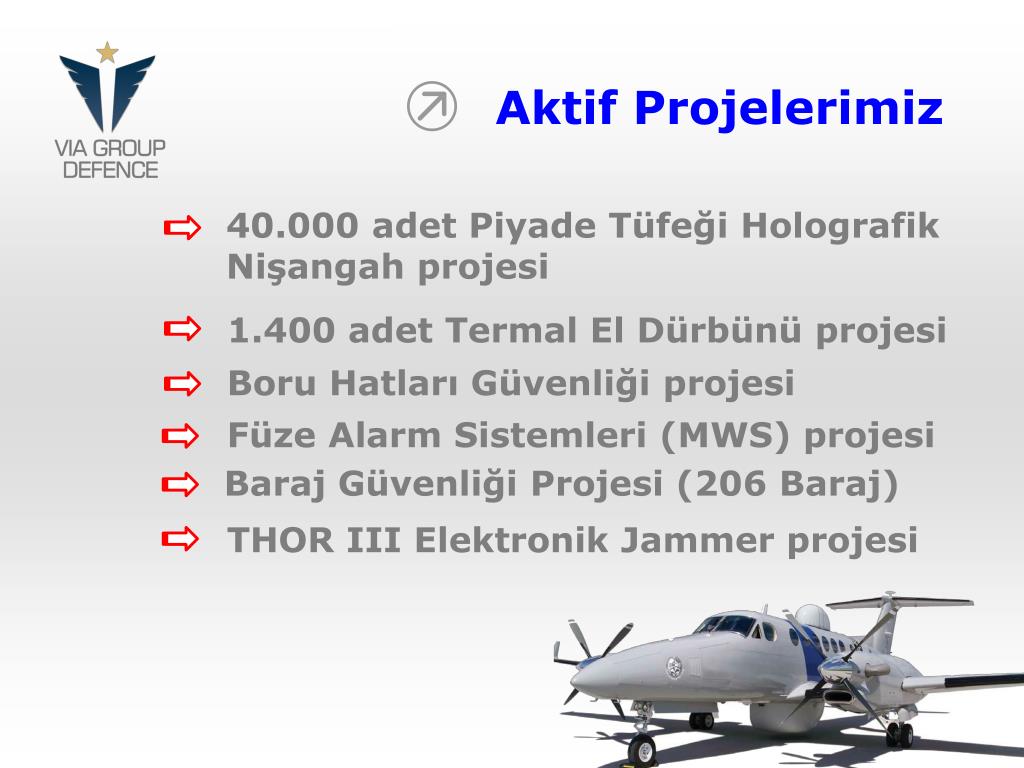 VIA GROUP DEFENCE

Aktif Projelerimiz

40.000 adet Piyade Tüfeği Holografik Nişangah projesi

1.400 adet Termal El Dürbünü projesi

Boru Hatları Güvenliği projesi

Füze Alarm Sistemleri (MWS) projesi

Baraj Güvenliği Projesi (206 Baraj)

THOR III Elektronik Jammer projesi